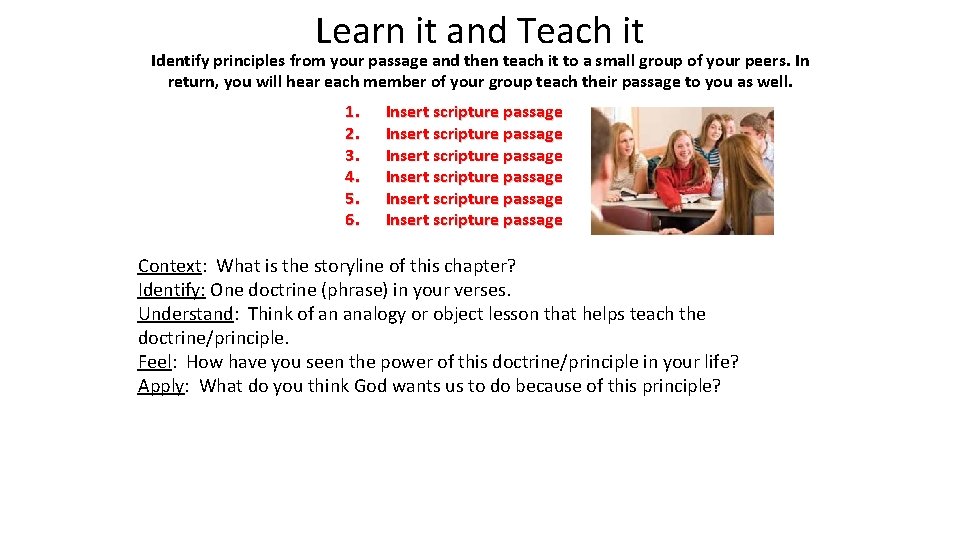 Learn it and Teach it

Identify principles from your passage and then teach it to a small group of your peers. In return, you will hear each member of your group teach their passage to you as well.

1. Insert scripture passage
2. Insert scripture passage
3. Insert scripture passage
4. Insert scripture passage
5. Insert scripture passage
6. Insert scripture passage

Context: What is the storyline of this chapter?
Identify: One doctrine (phrase) in your verses.
Understand: Think of an analogy or object lesson that helps teach the doctrine/principle.
Feel: How have you seen the power of this doctrine/principle in your life?
Apply: What do you think God wants us to do because of this principle?